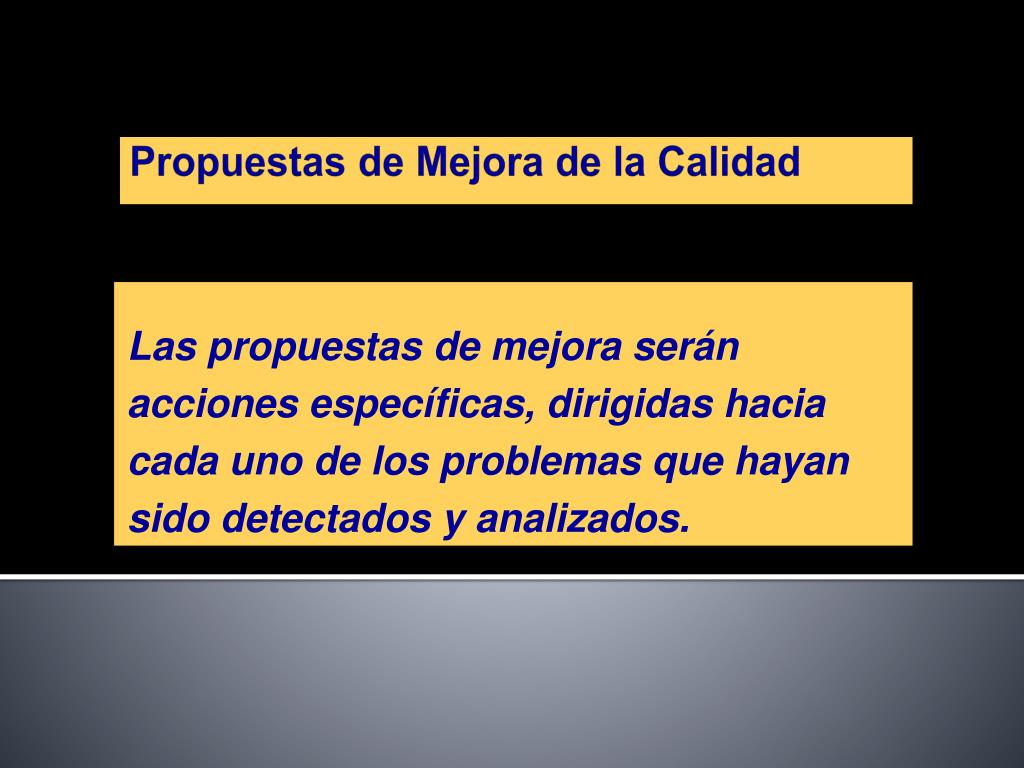 Propuestas de Mejora de la Calidad

Las propuestas de mejora serán acciones específicas, dirigidas hacia cada uno de los problemas que hayan sido detectados y analizados.